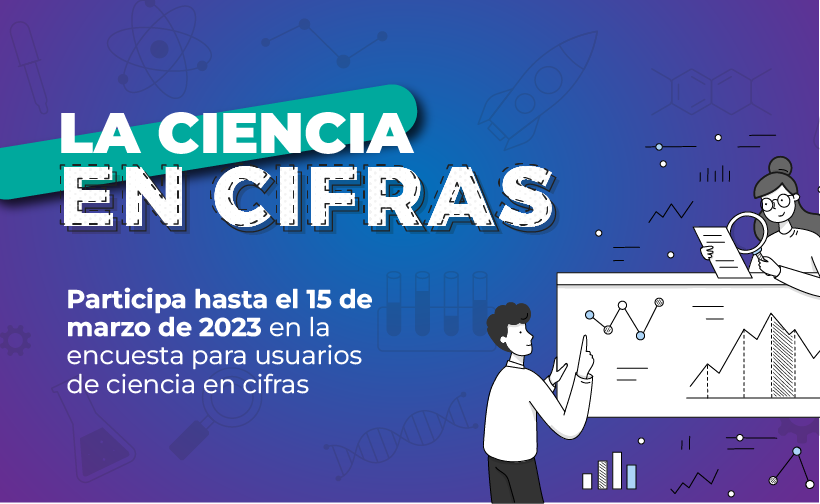 LA CIENCIA
EN CIFRAS

Participa hasta el 15 de marzo de 2023 en la encuesta para usuarios de ciencia en cifras